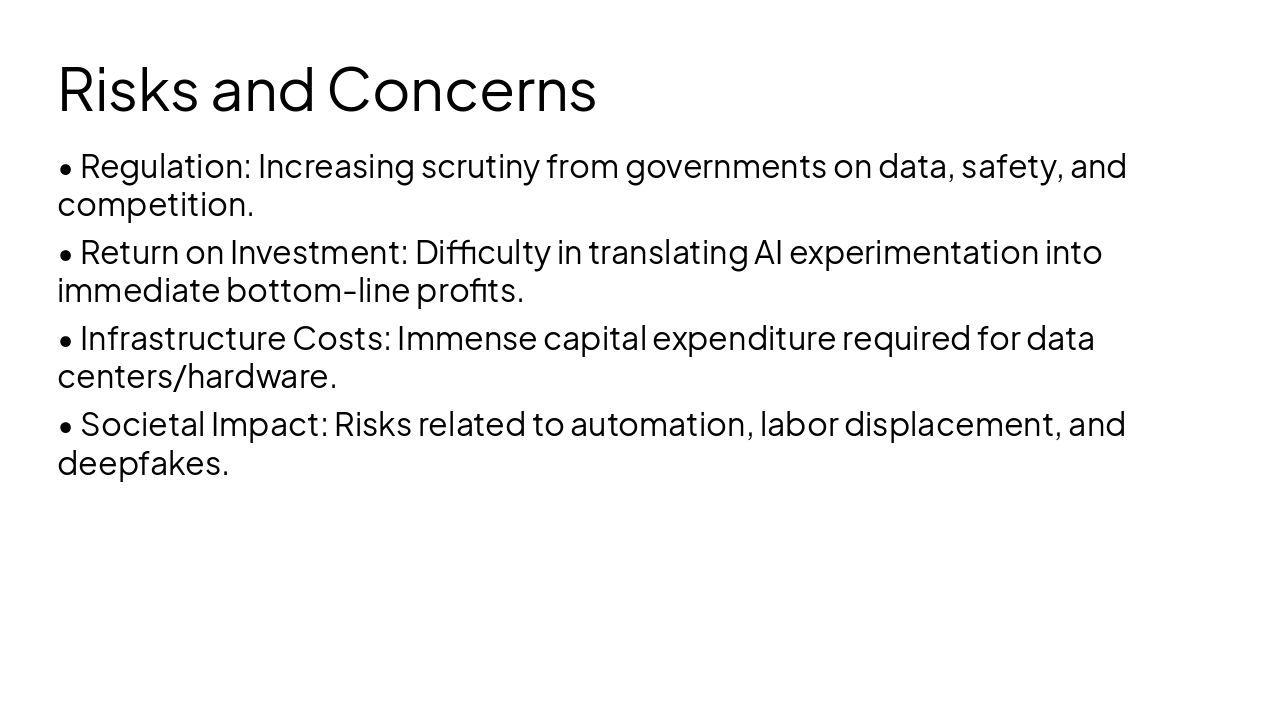 Risks and Concerns

• Regulation: Increasing scrutiny from governments on data, safety, and competition.

• Return on Investment: Difficulty in translating AI experimentation into immediate bottom-line profits.

• Infrastructure Costs: Immense capital expenditure required for data centers/hardware.

• Societal Impact: Risks related to automation, labor displacement, and deepfakes.